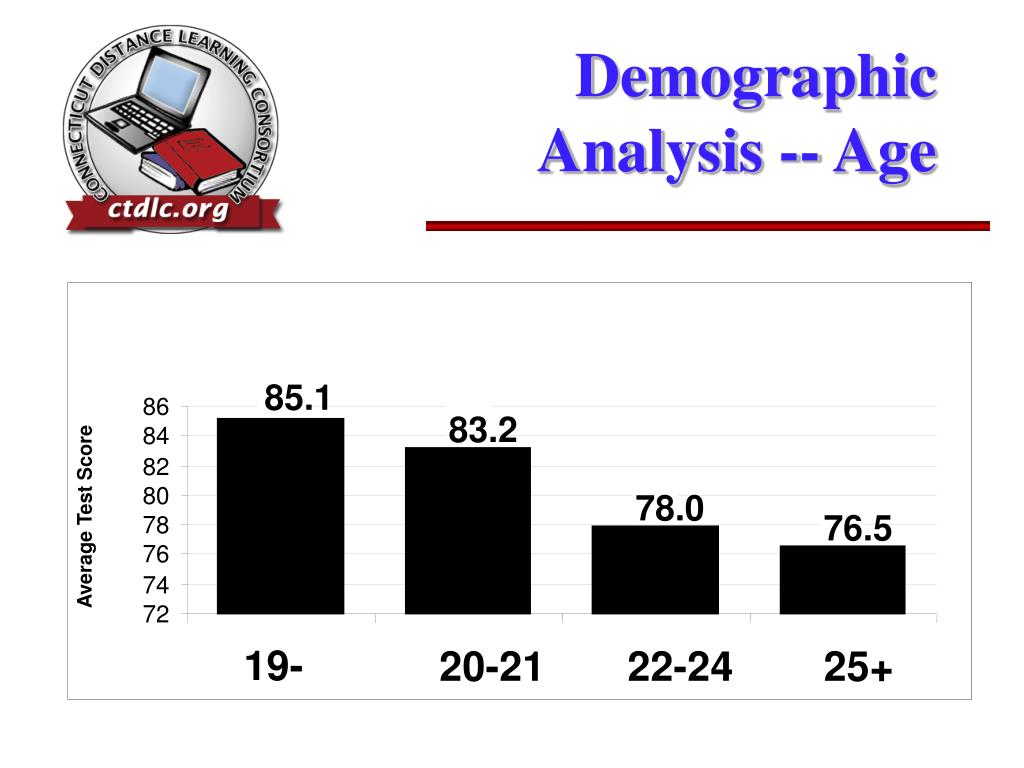 CONNECTICUT DISTANCE LEARNING CONSORTIUM
ctdlc.org

Demographic Analysis -- Age

Average Test Score

86
84
82
80
78
76
74
72

85.1
83.2
78.0
76.5

19-
20-21
22-24
25+